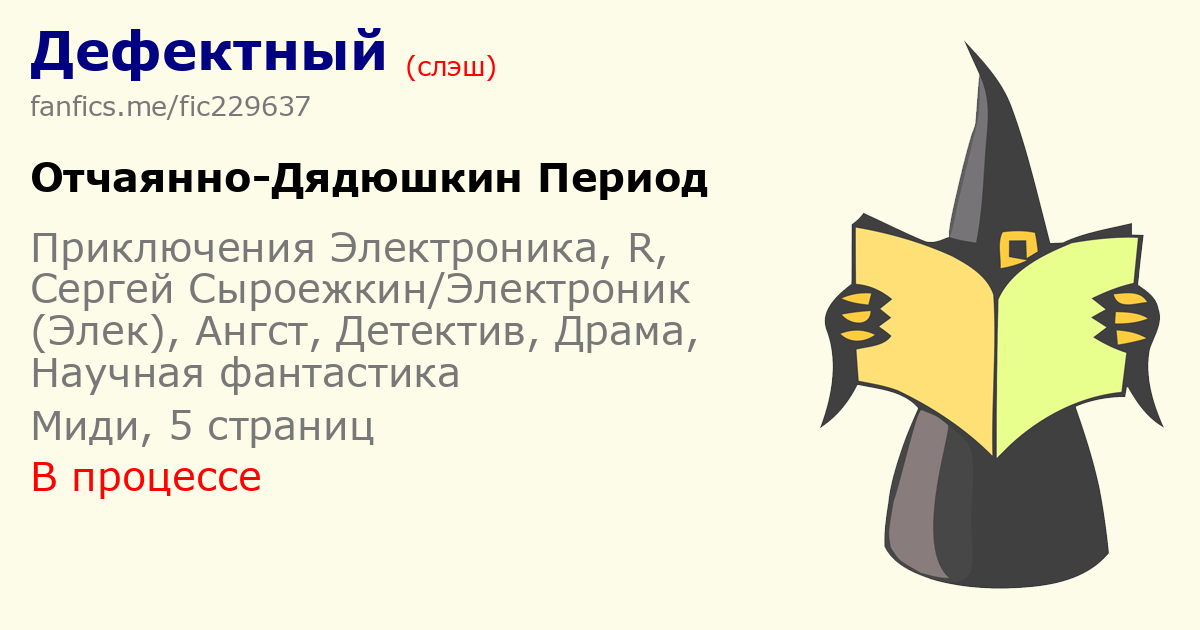 Дефектный (слэш)
fanfics.me/fic229637

Отчаянно-Дядюшкин Период

Приключения Электроника, R, Сергей Сыроежкин/Электроник (Элек), Ангст, Детектив, Драма, Научная фантастика

Миди, 5 страниц

В процессе